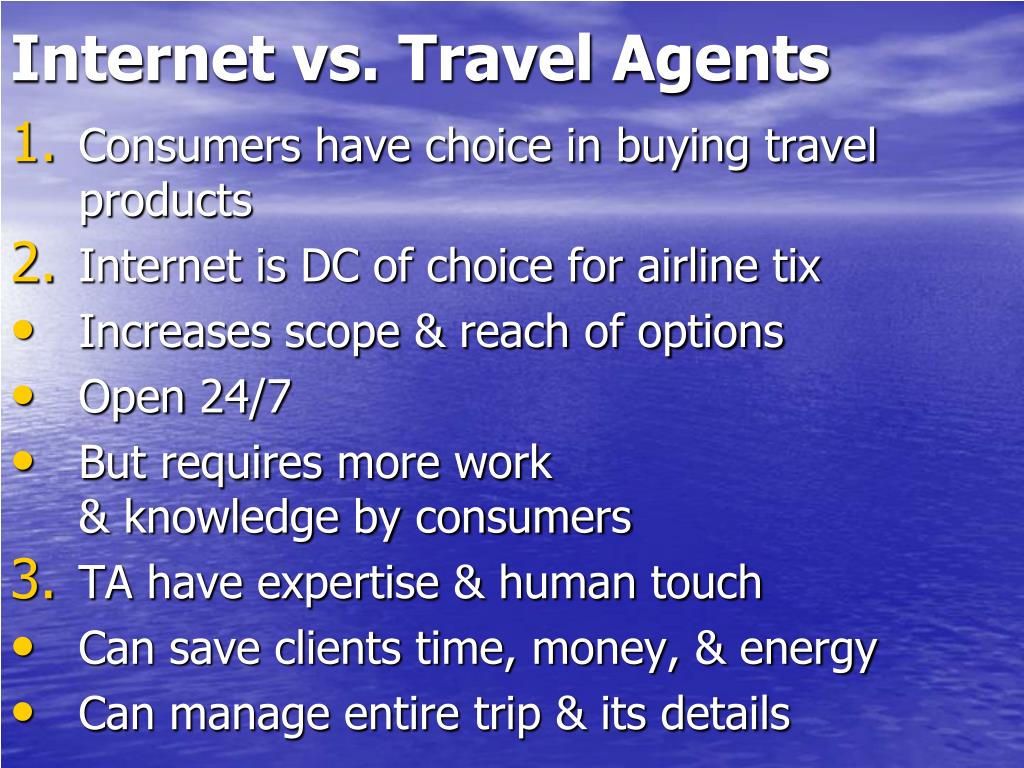 Internet vs. Travel Agents

1. Consumers have choice in buying travel products
2. Internet is DC of choice for airline tix
• Increases scope & reach of options
• Open 24/7
• But requires more work & knowledge by consumers
3. TA have expertise & human touch
• Can save clients time, money, & energy
• Can manage entire trip & its details